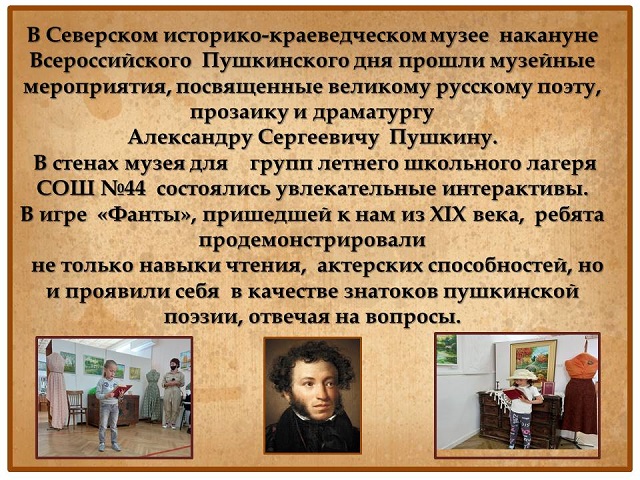 В Северском историко-краеведческом музее накануне Всероссийского Пушкинского дня прошли музейные мероприятия, посвященные великому русскому поэту, прозаику и драматургу Александру Сергеевичу Пушкину.
В стенах музея для групп летнего школьного лагеря СОШ №44 состоялись увлекательные интерактивы.
В игре «Фанты», пришедшей к нам из XIX века, ребята продемонстрировали не только навыки чтения, актерских способностей, но и проявили себя в качестве знатоков пушкинской поэзии, отвечая на вопросы.